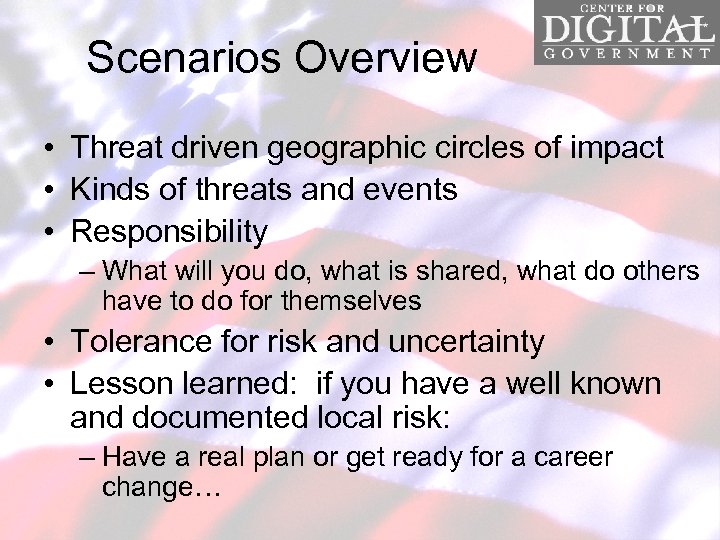 CENTER FOR
DIGITAL
GOVERNMENT

Scenarios Overview

• Threat driven geographic circles of impact
• Kinds of threats and events
• Responsibility
– What will you do, what is shared, what do others have to do for themselves
• Tolerance for risk and uncertainty
• Lesson learned: if you have a well known and documented local risk:
– Have a real plan or get ready for a career change…